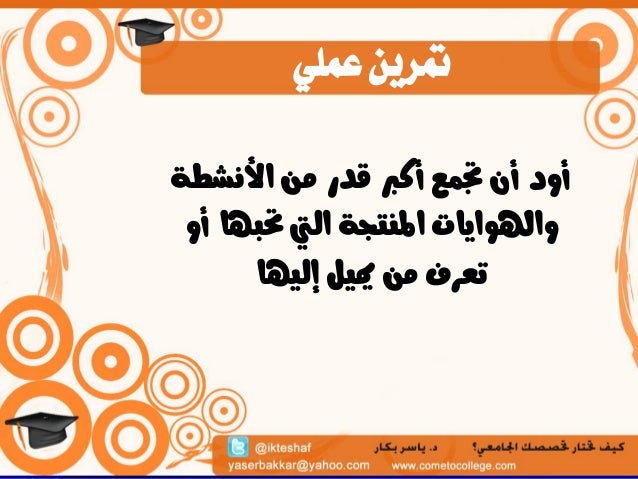 تمرين عملي

أود أن تجمع أكبر قدر من الأنشطة والهوايات المنتجة التي تحبها أو تعرف من يميل إليها

كيف تختار تخصصك الجامعي؟ د. ياسر بكار
@ikteshaf
yaserbakkar@yahoo.com
www.cometocollege.com